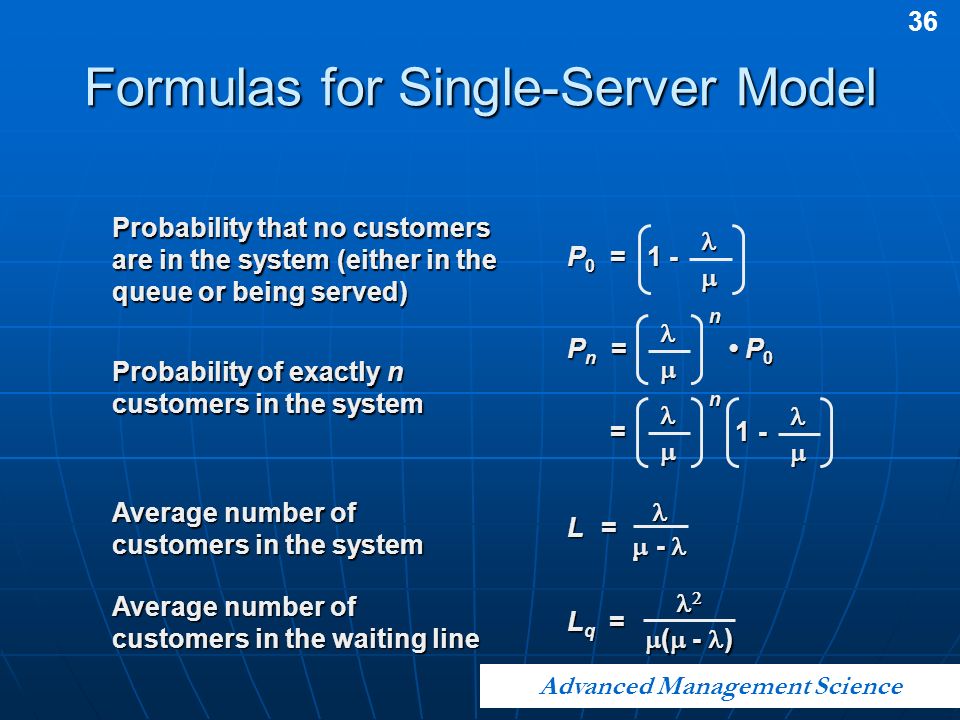 36

Formulas for Single-Server Model

Probability that no customers are in the system (either in the queue or being served)

$P_0 = \left(1 - \frac{\lambda}{\mu}\right)$

Probability of exactly $n$ customers in the system

$P_n = \left(\frac{\lambda}{\mu}\right)^n \cdot P_0$

$= \left(\frac{\lambda}{\mu}\right)^n \left(1 - \frac{\lambda}{\mu}\right)$

Average number of customers in the system

$L = \frac{\lambda}{\mu - \lambda}$

Average number of customers in the waiting line

$L_q = \frac{\lambda^2}{\mu(\mu - \lambda)}$

Advanced Management Science